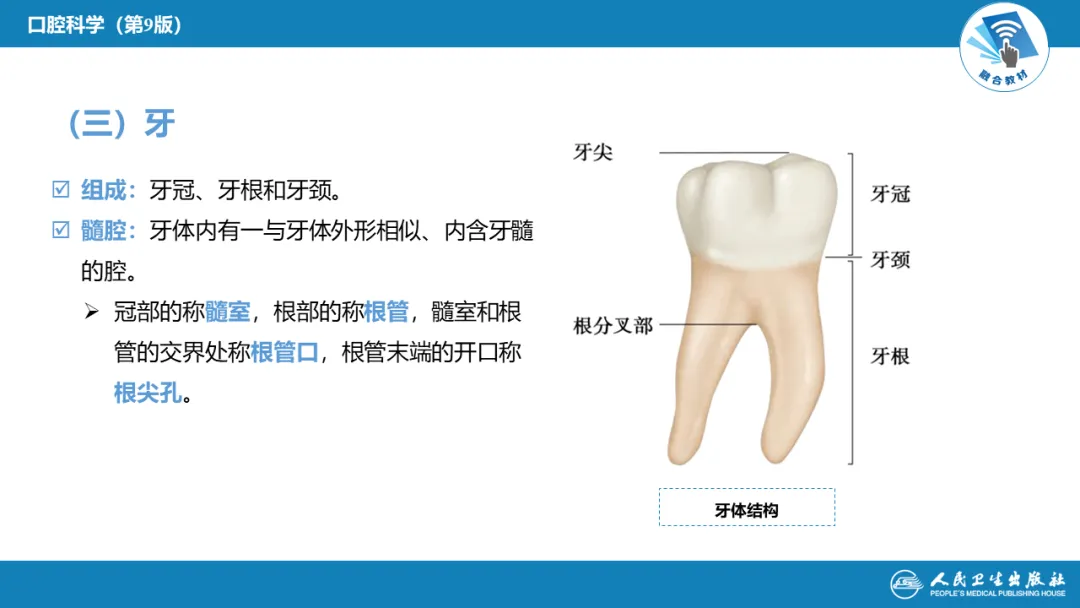 口腔科学（第9版）

融合教材

（三）牙

☑ 组成：牙冠、牙根和牙颈。

☑ 髓腔：牙体内有一与牙体外形相似、内含牙髓的腔。

➢ 冠部的称髓室，根部的称根管，髓室和根管的交界处称根管口，根管末端的开口称根尖孔。

牙尖
牙冠
牙颈
根分叉部
牙根

牙体结构

人民卫生出版社
PEOPLE'S MEDICAL PUBLISHING HOUSE